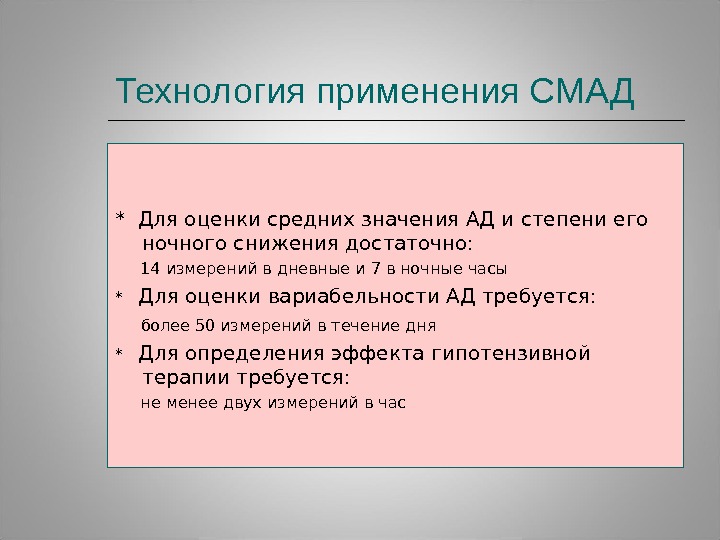 Технология применения СМАД

* Для оценки средних значения АД и степени его ночного снижения достаточно:

14 измерений в дневные и 7 в ночные часы

* Для оценки вариабельности АД требуется:

более 50 измерений в течение дня

* Для определения эффекта гипотензивной терапии требуется:

не менее двух измерений в час